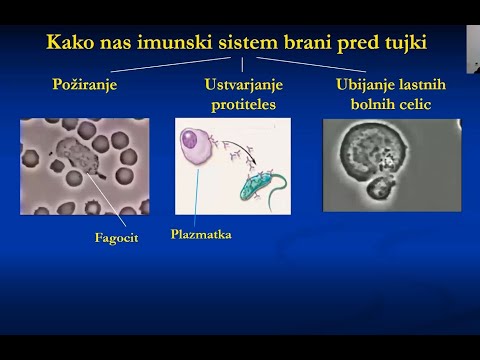 Kako nas imunski sistem brani pred tujki

Požiranje

Ustvarjanje protiteles

Ubijanje lastnih bolnih celic

Fagocit

Plazmatka